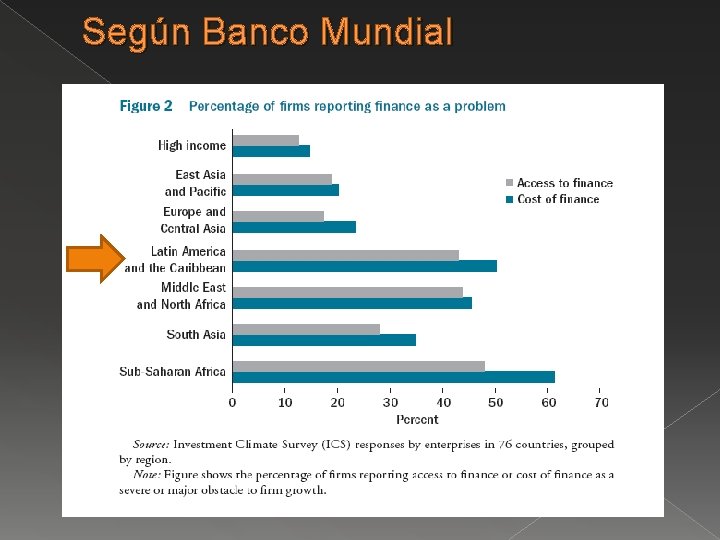 Según Banco Mundial

Figure 2 Percentage of firms reporting finance as a problem

High income

East Asia and Pacific

Europe and Central Asia

Latin America and the Caribbean

Middle East and North Africa

South Asia

Sub-Saharan Africa

Access to finance
Cost of finance

0 10 20 30 40 50 60 70

Percent

Source: Investment Climate Survey (ICS) responses by enterprises in 76 countries, grouped by region.

Note: Figure shows the percentage of firms reporting access to finance or cost of finance as a severe or major obstacle to firm growth.